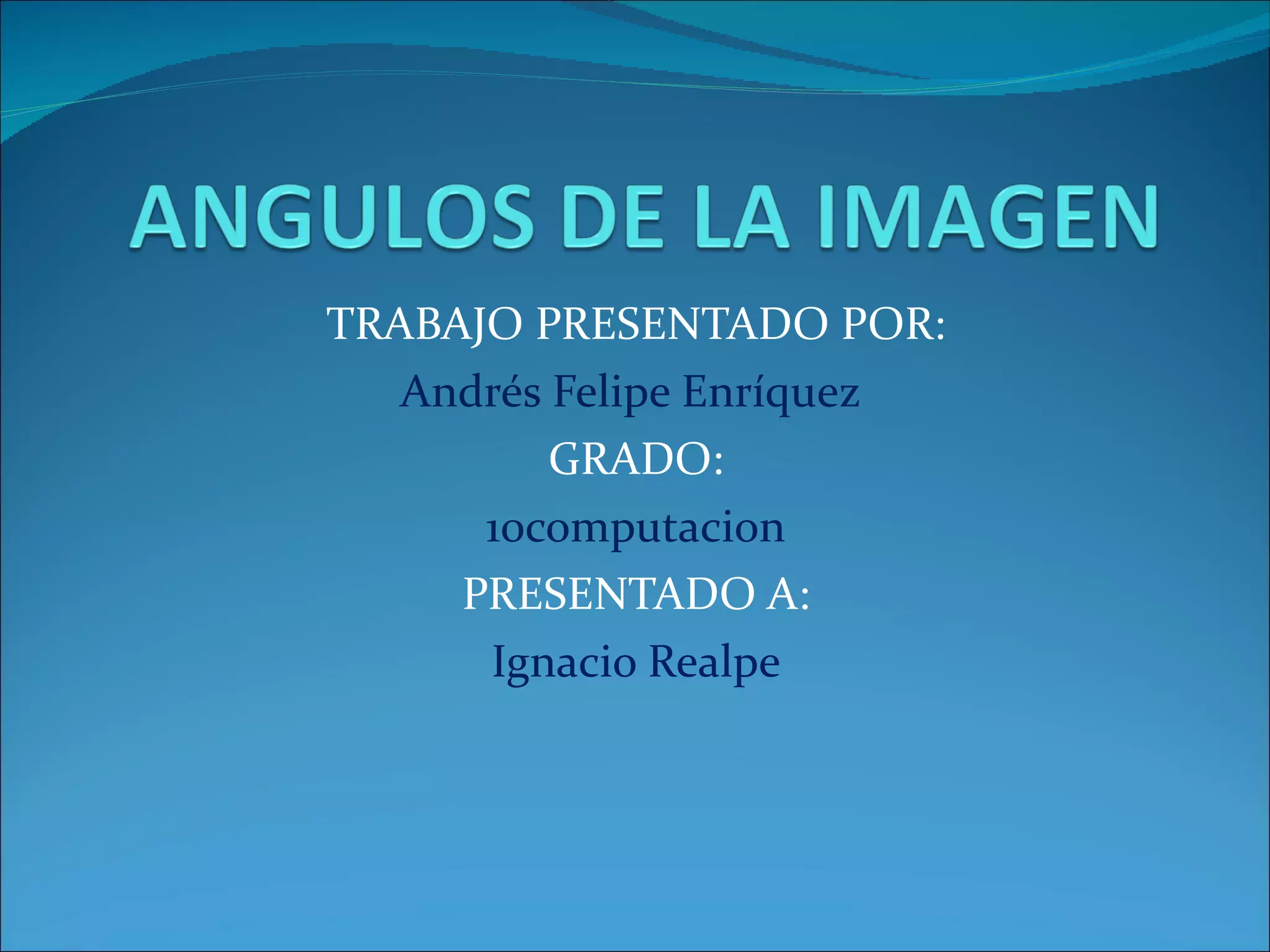 ANGULOS DE LA IMAGEN

TRABAJO PRESENTADO POR:
Andrés Felipe Enríquez
GRADO:
10computacion
PRESENTADO A:
Ignacio Realpe